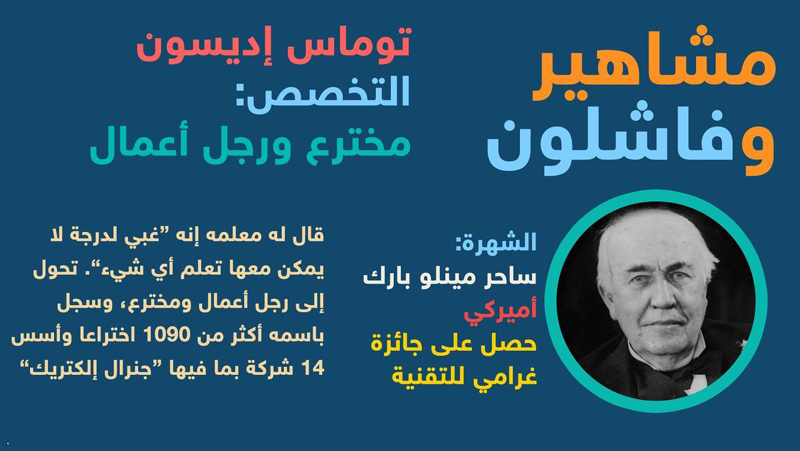 مشاهير وفاشلون

توماس إديسون
التخصص:
مخترع ورجل أعمال

الشهرة:
ساحر مينلو بارك
أميركي
حصل على جائزة غرامي للتقنية

قال له معلمه إنه "غبي لدرجة لا يمكن معها تعلم أي شيء". تحول إلى رجل أعمال ومخترع، وسجل باسمه أكثر من 1090 اختراعا وأسس 14 شركة بما فيها "جنرال إلكتريك"